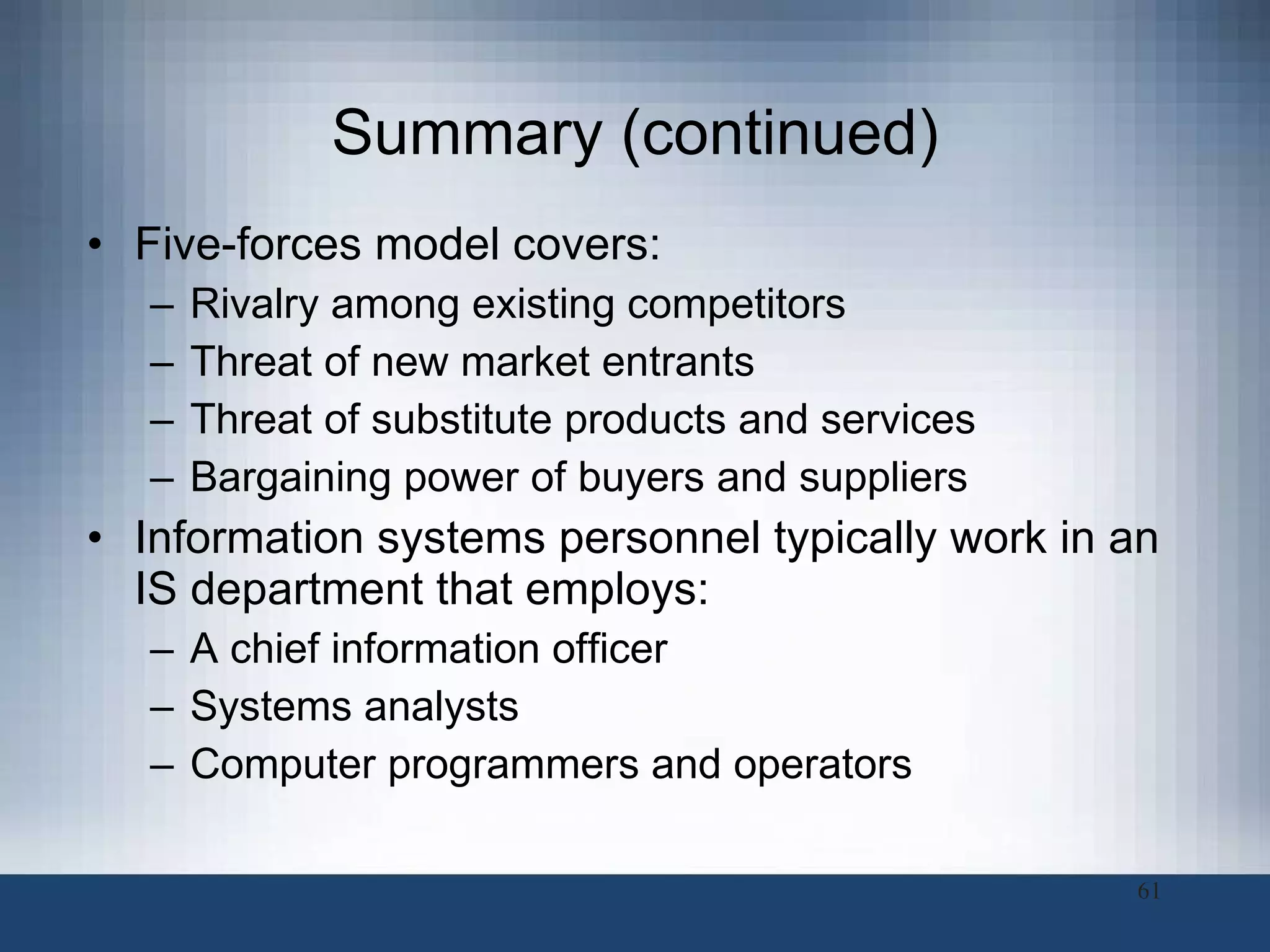 Summary (continued)

• Five-forces model covers:
– Rivalry among existing competitors
– Threat of new market entrants
– Threat of substitute products and services
– Bargaining power of buyers and suppliers
• Information systems personnel typically work in an IS department that employs:
– A chief information officer
– Systems analysts
– Computer programmers and operators

61